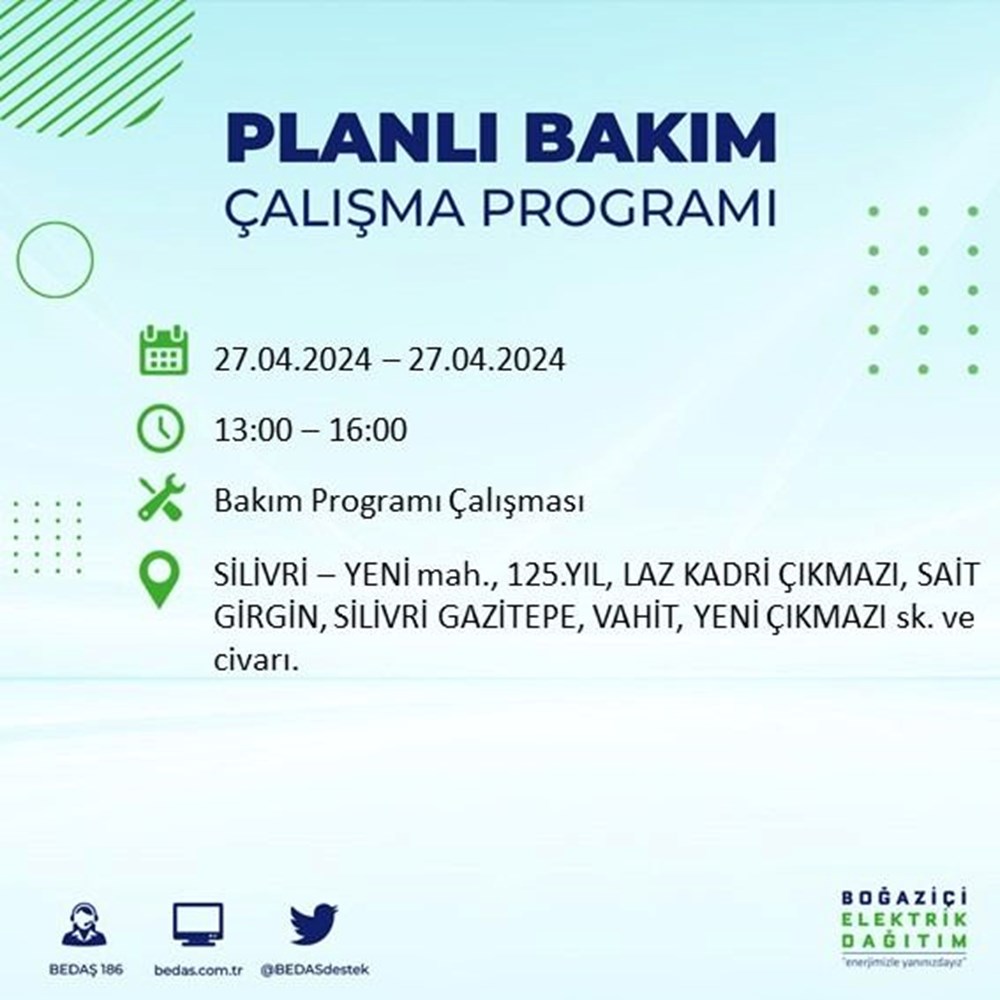 PLANLI BAKIM
ÇALIŞMA PROGRAMI

27.04.2024 – 27.04.2024

13:00 – 16:00

Bakım Programı Çalışması

SİLİVRİ – YENİ mah., 125.YIL, LAZ KADRİ ÇIKMAZI, SAİT GİRGİN, SİLİVRİ GAZİTEPE, VAHİT, YENİ ÇIKMAZI sk. ve civarı.

BEDAŞ 186
bedas.com.tr
@BEDASdestek

BOĞAZİÇİ
ELEKTRİK
DAĞITIM
"enerjimizle yanınızdayız"